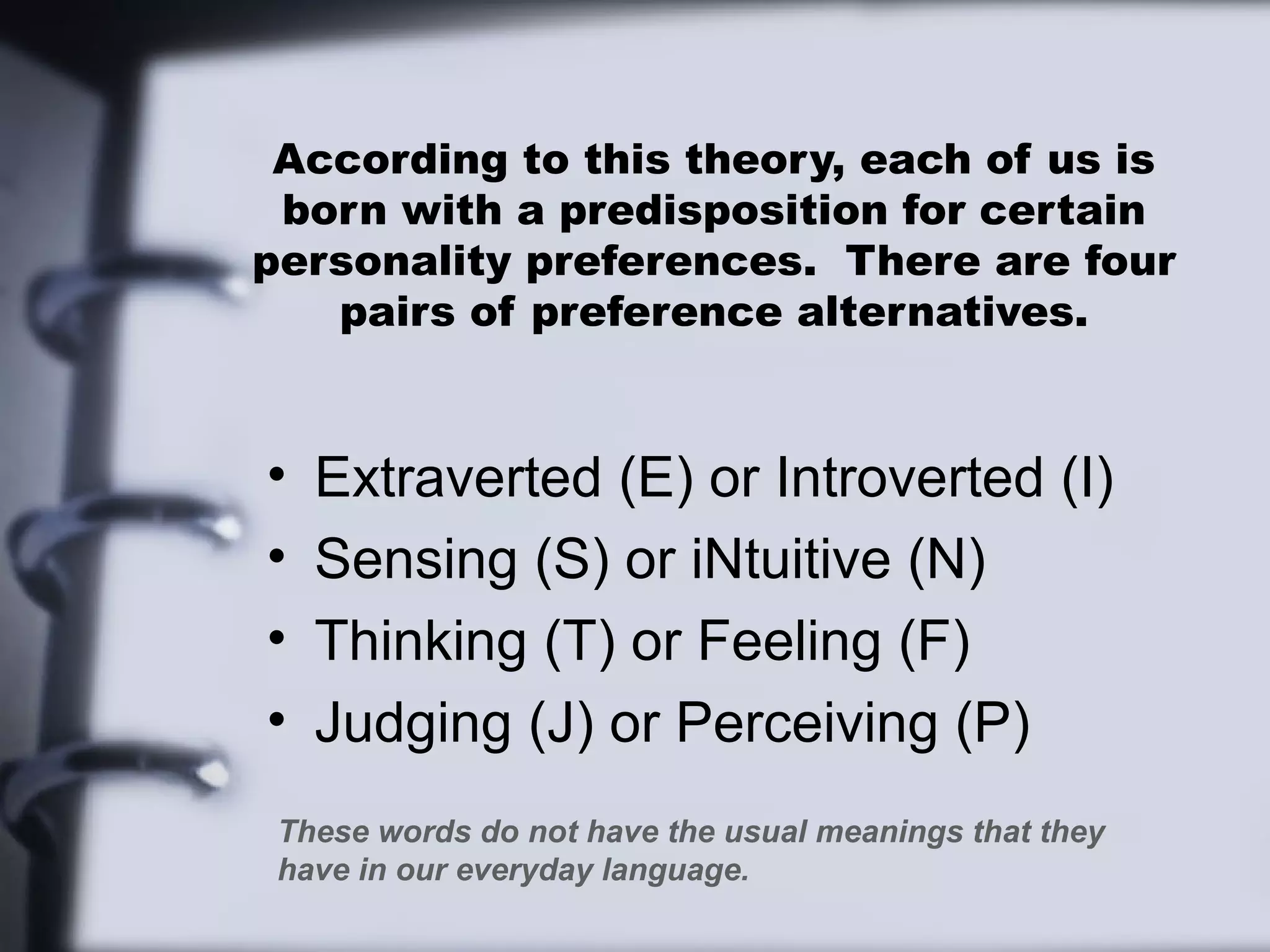 According to this theory, each of us is born with a predisposition for certain personality preferences.  There are four pairs of preference alternatives.

• Extraverted (E) or Introverted (I)
• Sensing (S) or iNtuitive (N)
• Thinking (T) or Feeling (F)
• Judging (J) or Perceiving (P)

These words do not have the usual meanings that they have in our everyday language.